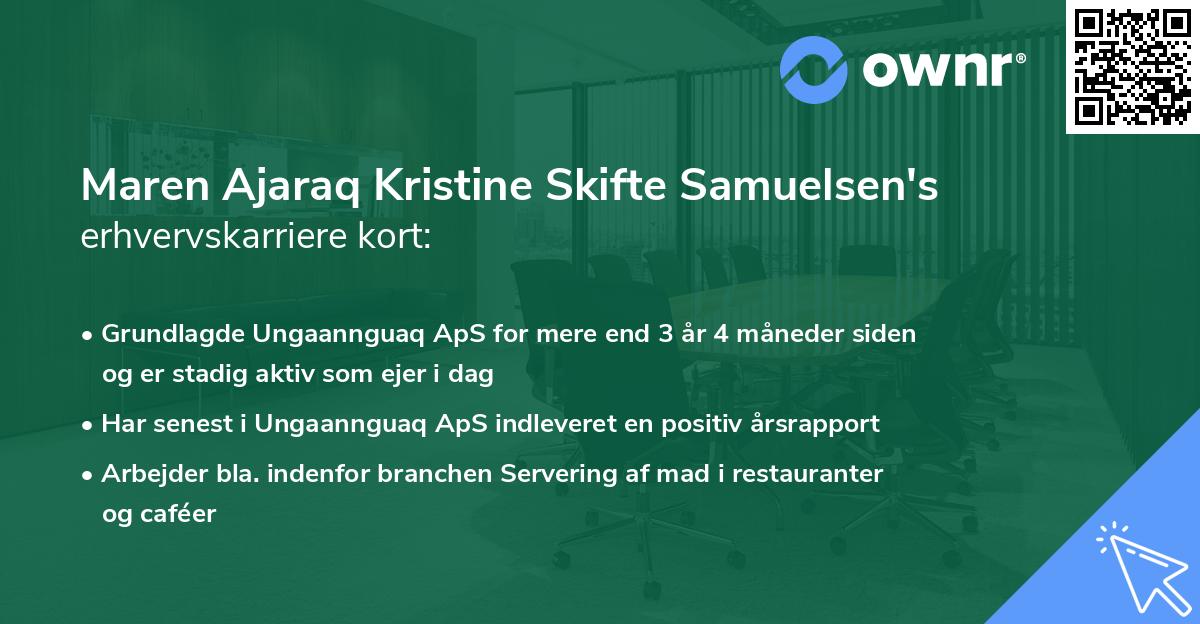 ownr®

Maren Ajaraq Kristine Skifte Samuelsen's erhvervskarriere kort:

• Grundlagde Ungaannguaq ApS for mere end 3 år 4 måneder siden og er stadig aktiv som ejer i dag
• Har senest i Ungaannguaq ApS indleveret en positiv årsrapport
• Arbejder bla. indenfor branchen Servering af mad i restauranter og caféer